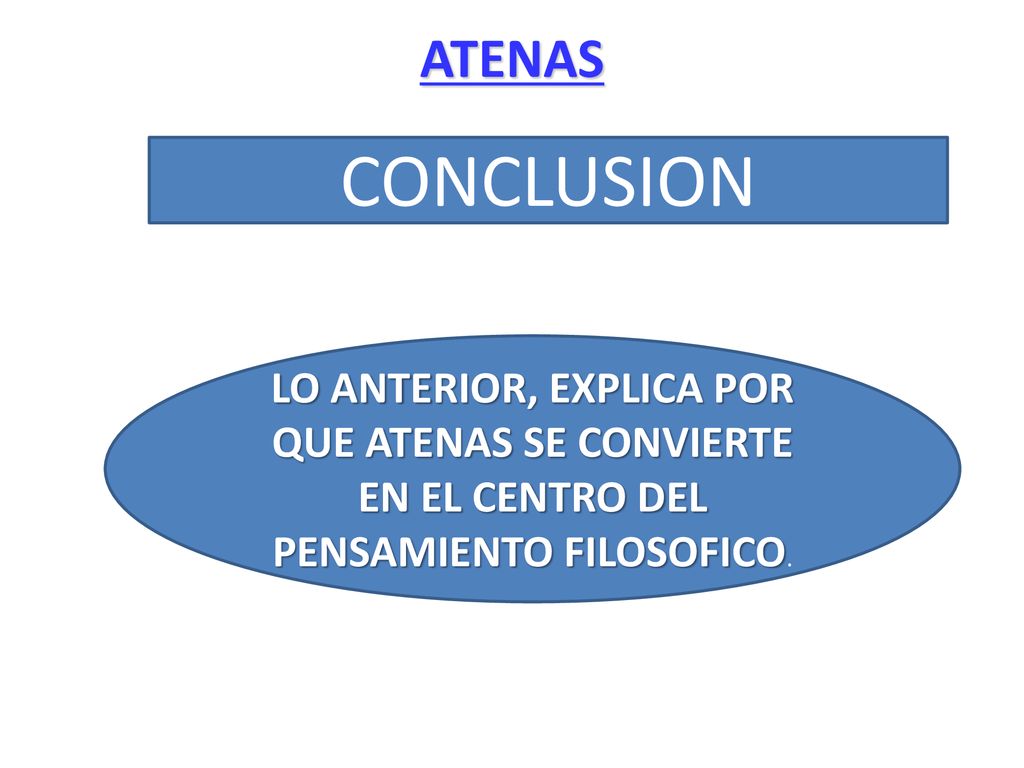 ATENAS

CONCLUSION

LO ANTERIOR, EXPLICA POR QUE ATENAS SE CONVIERTE EN EL CENTRO DEL PENSAMIENTO FILOSOFICO.